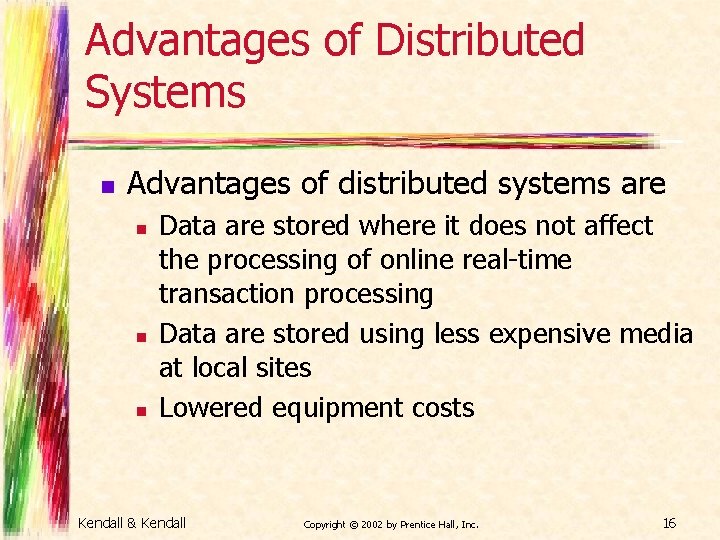 Advantages of Distributed Systems

- Advantages of distributed systems are
  - Data are stored where it does not affect the processing of online real-time transaction processing
  - Data are stored using less expensive media at local sites
  - Lowered equipment costs

Kendall & Kendall

Copyright © 2002 by Prentice Hall, Inc.

16